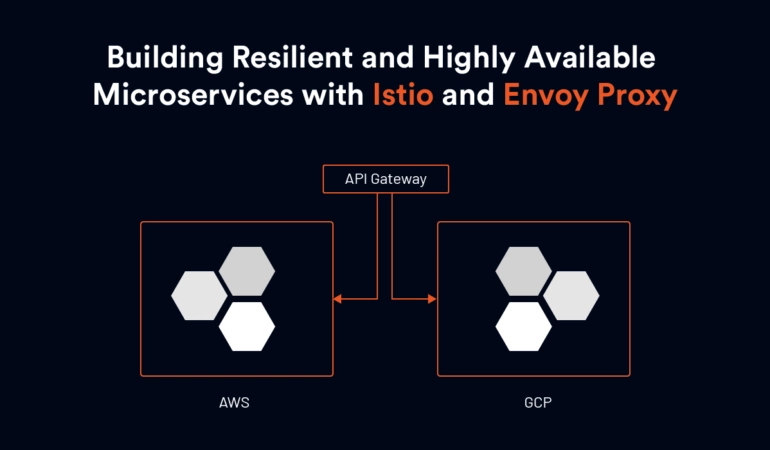 Building Resilient and Highly Available Microservices with Istio and Envoy Proxy

API Gateway

AWS

GCP